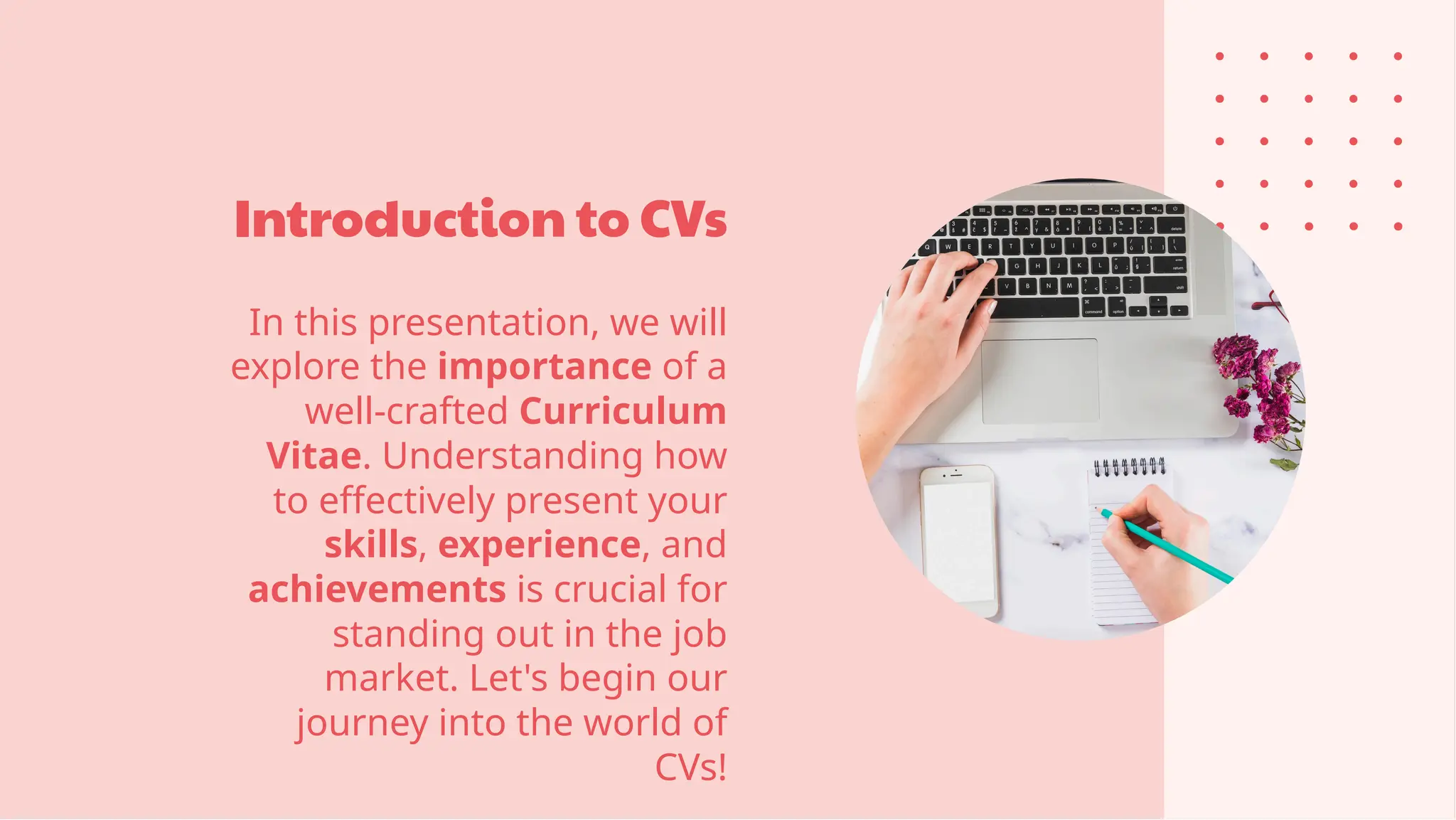 Introduction to CVs

In this presentation, we will explore the importance of a well-crafted Curriculum Vitae. Understanding how to effectively present your skills, experience, and achievements is crucial for standing out in the job market. Let's begin our journey into the world of CVs!